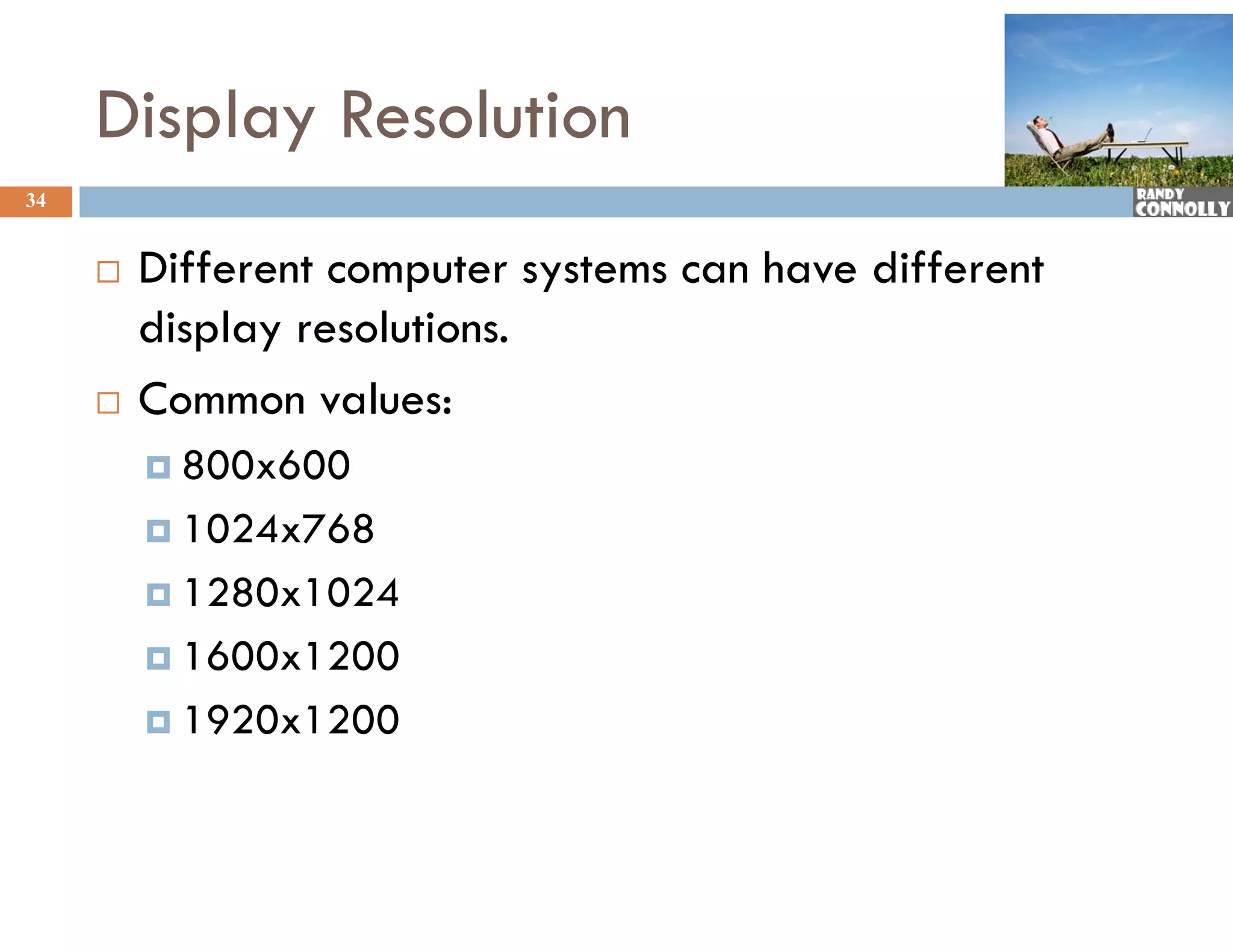 Display Resolution

34

RANDY CONNOLLY

Different computer systems can have different display resolutions.

Common values:

800x600

1024x768

1280x1024

1600x1200

1920x1200